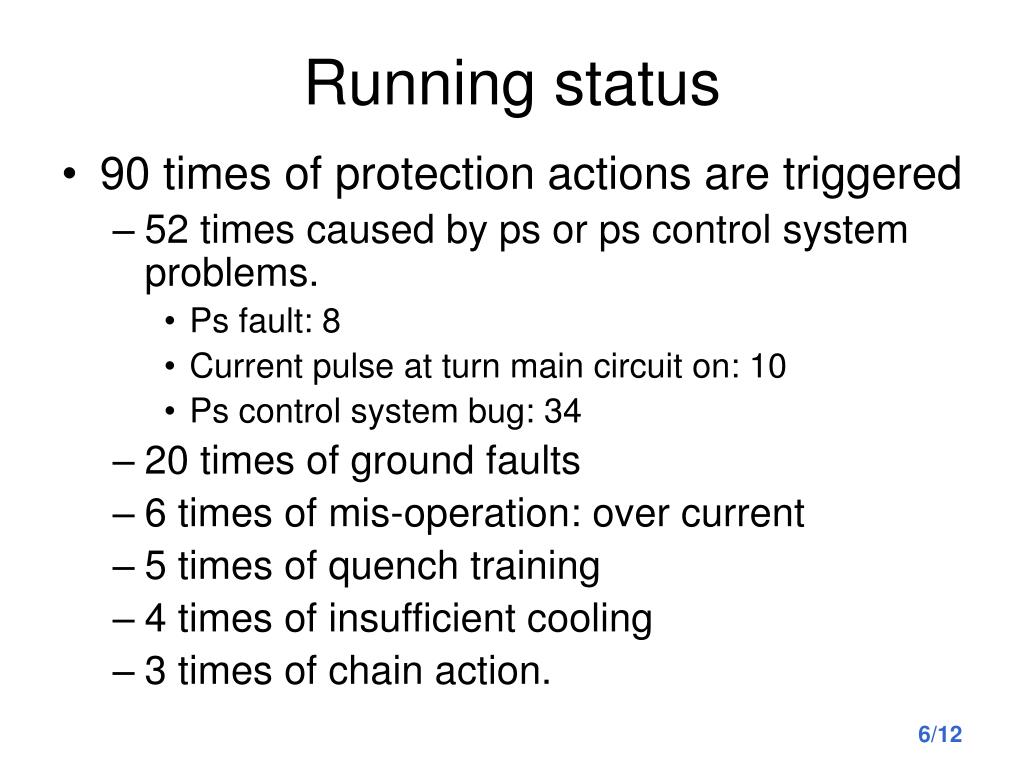 Running status

• 90 times of protection actions are triggered
  – 52 times caused by ps or ps control system problems.
    • Ps fault: 8
    • Current pulse at turn main circuit on: 10
    • Ps control system bug: 34
  – 20 times of ground faults
  – 6 times of mis-operation: over current
  – 5 times of quench training
  – 4 times of insufficient cooling
  – 3 times of chain action.

6/12